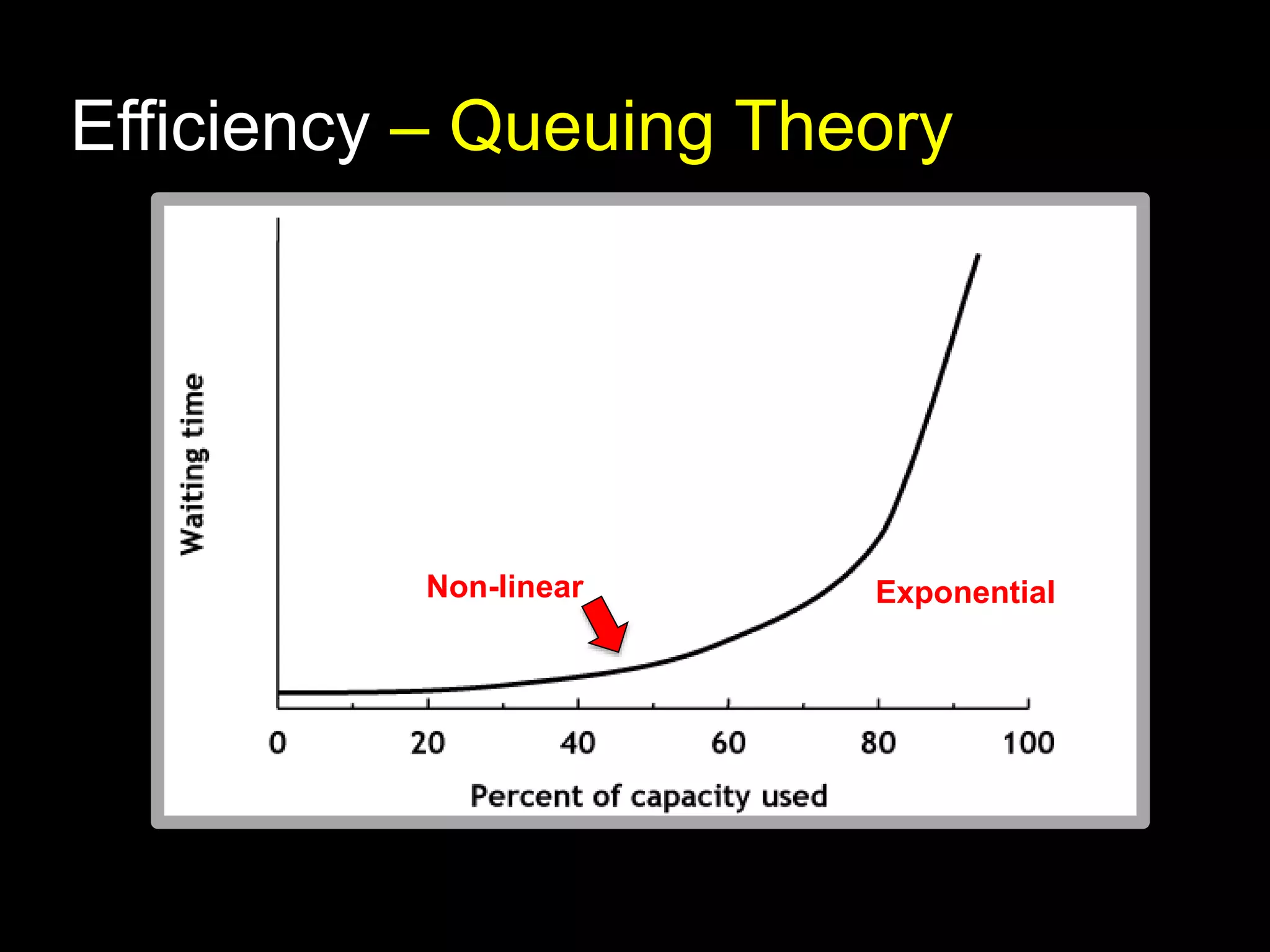 Efficiency – Queuing Theory

Waiting time

Non-linear

Exponential

0
20
40
60
80
100

Percent of capacity used